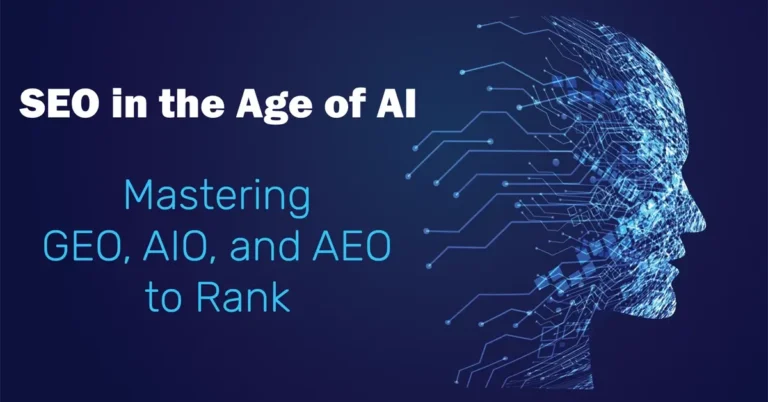 SEO in the Age of AI

Mastering GEO, AIO, and AEO to Rank